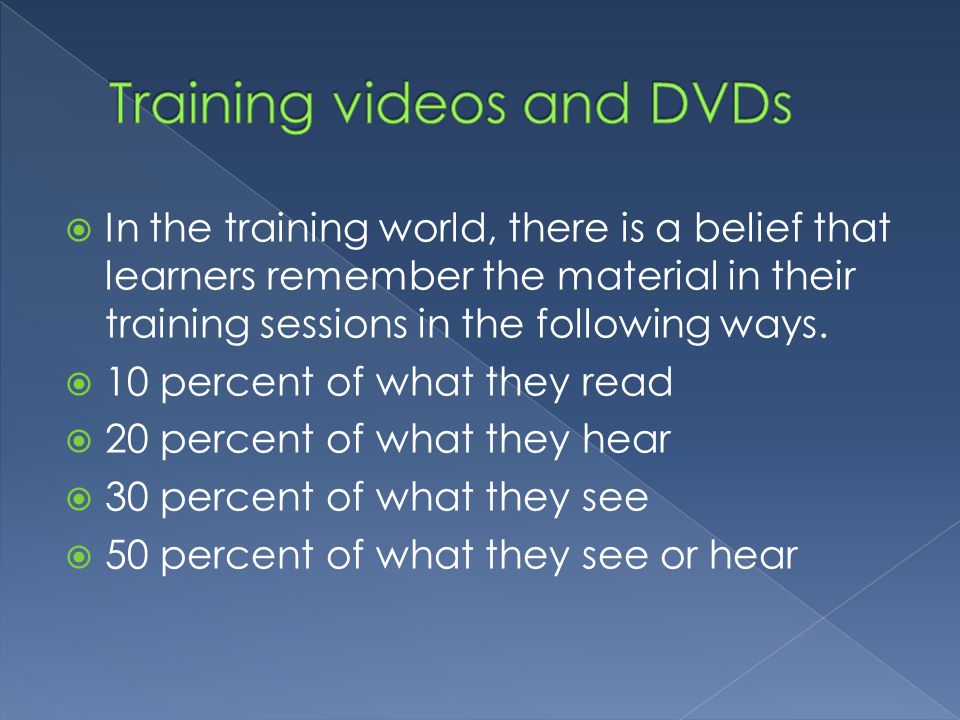 Training videos and DVDs

In the training world, there is a belief that learners remember the material in their training sessions in the following ways.

10 percent of what they read

20 percent of what they hear

30 percent of what they see

50 percent of what they see or hear